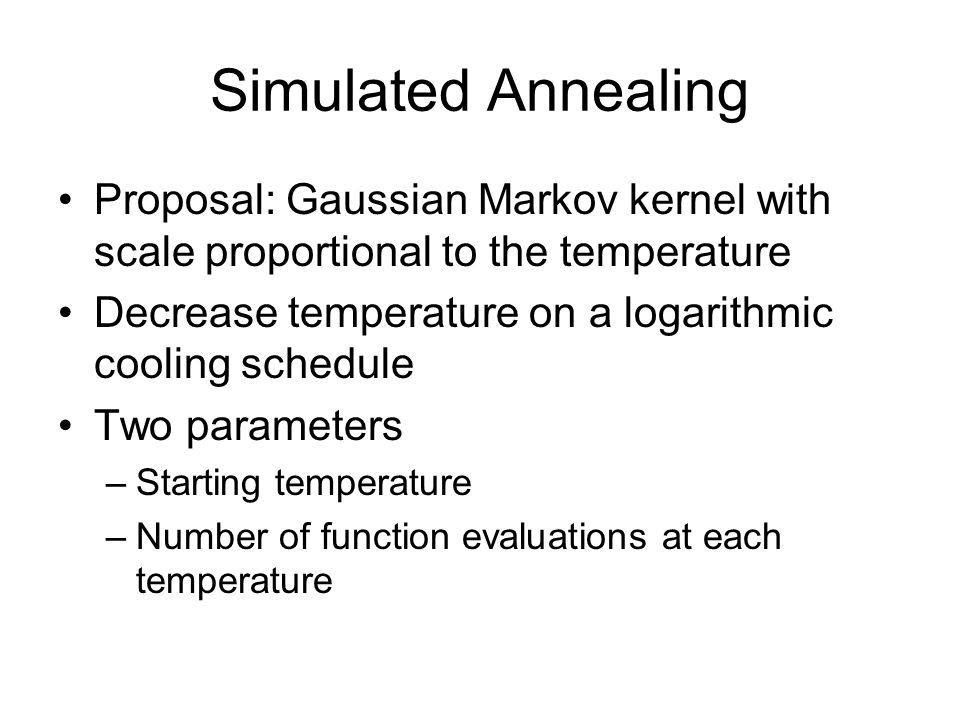 Simulated Annealing

• Proposal: Gaussian Markov kernel with scale proportional to the temperature
• Decrease temperature on a logarithmic cooling schedule
• Two parameters
– Starting temperature
– Number of function evaluations at each temperature